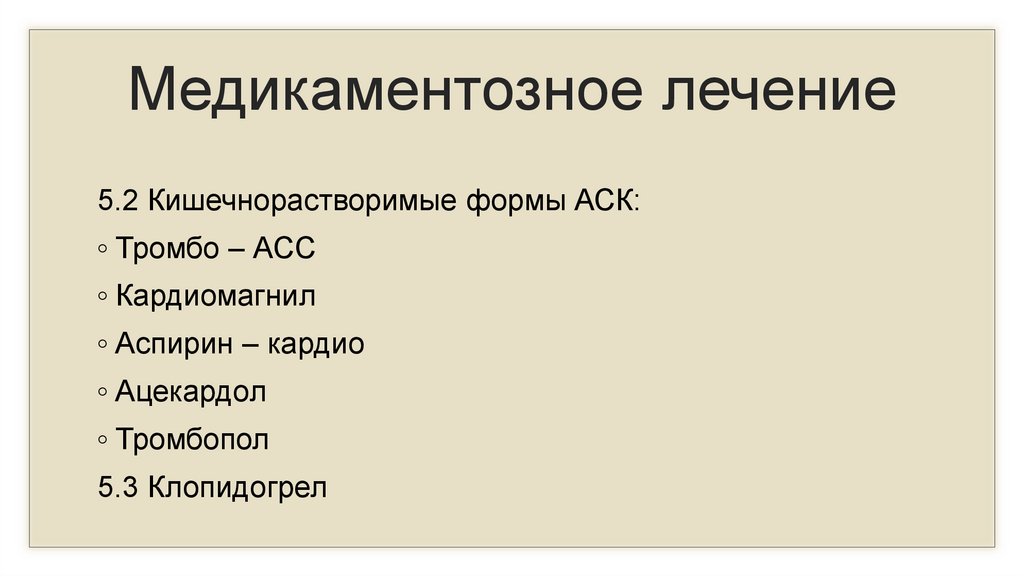 Медикаментозное лечение

5.2 Кишечнорастворимые формы АСК:

• Тромбо – АСС
• Кардиомагнил
• Аспирин – кардио
• Ацекардол
• Тромбопол

5.3 Клопидогрел